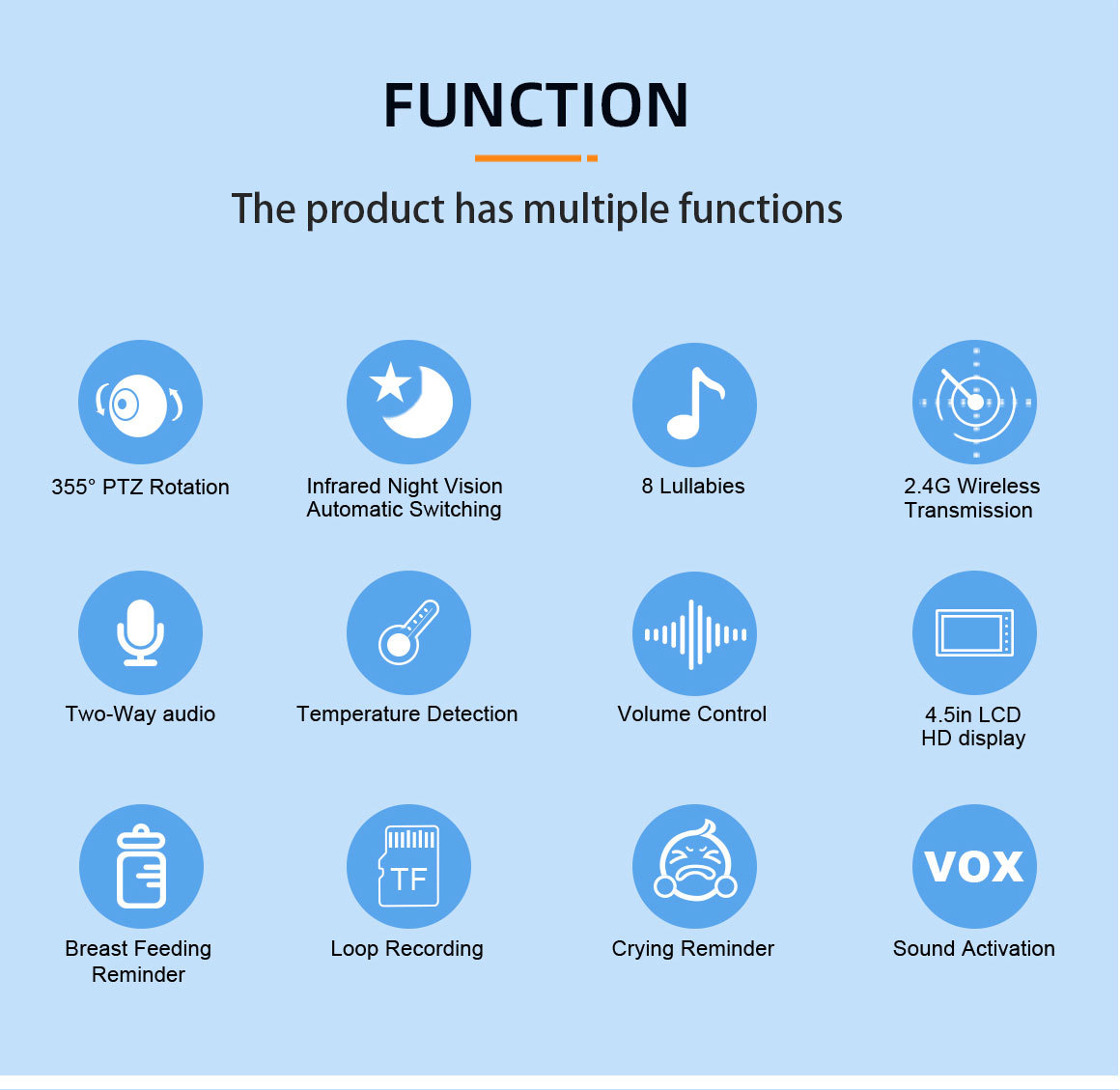 FUNCTION

The product has multiple functions

355° PTZ Rotation

Infrared Night Vision Automatic Switching

8 Lullabies

2.4G Wireless Transmission

Two-Way audio

Temperature Detection

Volume Control

4.5in LCD HD display

Breast Feeding Reminder

TF

Loop Recording

Crying Reminder

VOX

Sound Activation